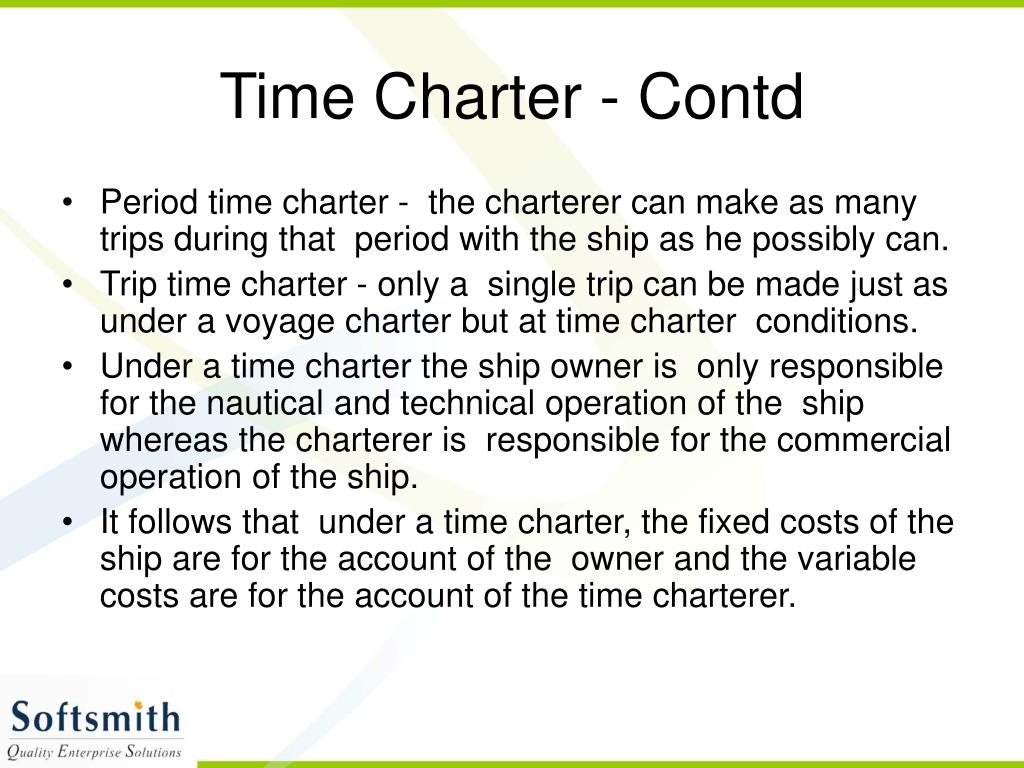 Time Charter - Contd

• Period time charter - the charterer can make as many trips during that period with the ship as he possibly can.
• Trip time charter - only a single trip can be made just as under a voyage charter but at time charter conditions.
• Under a time charter the ship owner is only responsible for the nautical and technical operation of the ship whereas the charterer is responsible for the commercial operation of the ship.
• It follows that under a time charter, the fixed costs of the ship are for the account of the owner and the variable costs are for the account of the time charterer.

Softsmith
Quality Enterprise Solutions